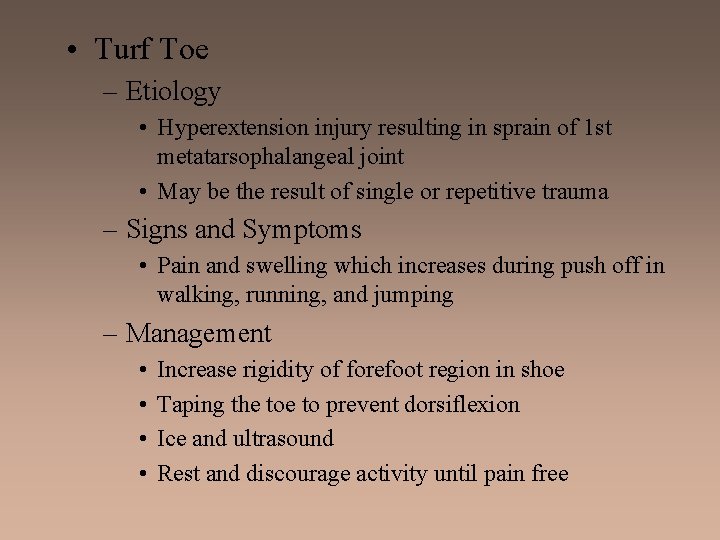 • Turf Toe
– Etiology
• Hyperextension injury resulting in sprain of 1st metatarsophalangeal joint
• May be the result of single or repetitive trauma
– Signs and Symptoms
• Pain and swelling which increases during push off in walking, running, and jumping
– Management
• Increase rigidity of forefoot region in shoe
• Taping the toe to prevent dorsiflexion
• Ice and ultrasound
• Rest and discourage activity until pain free